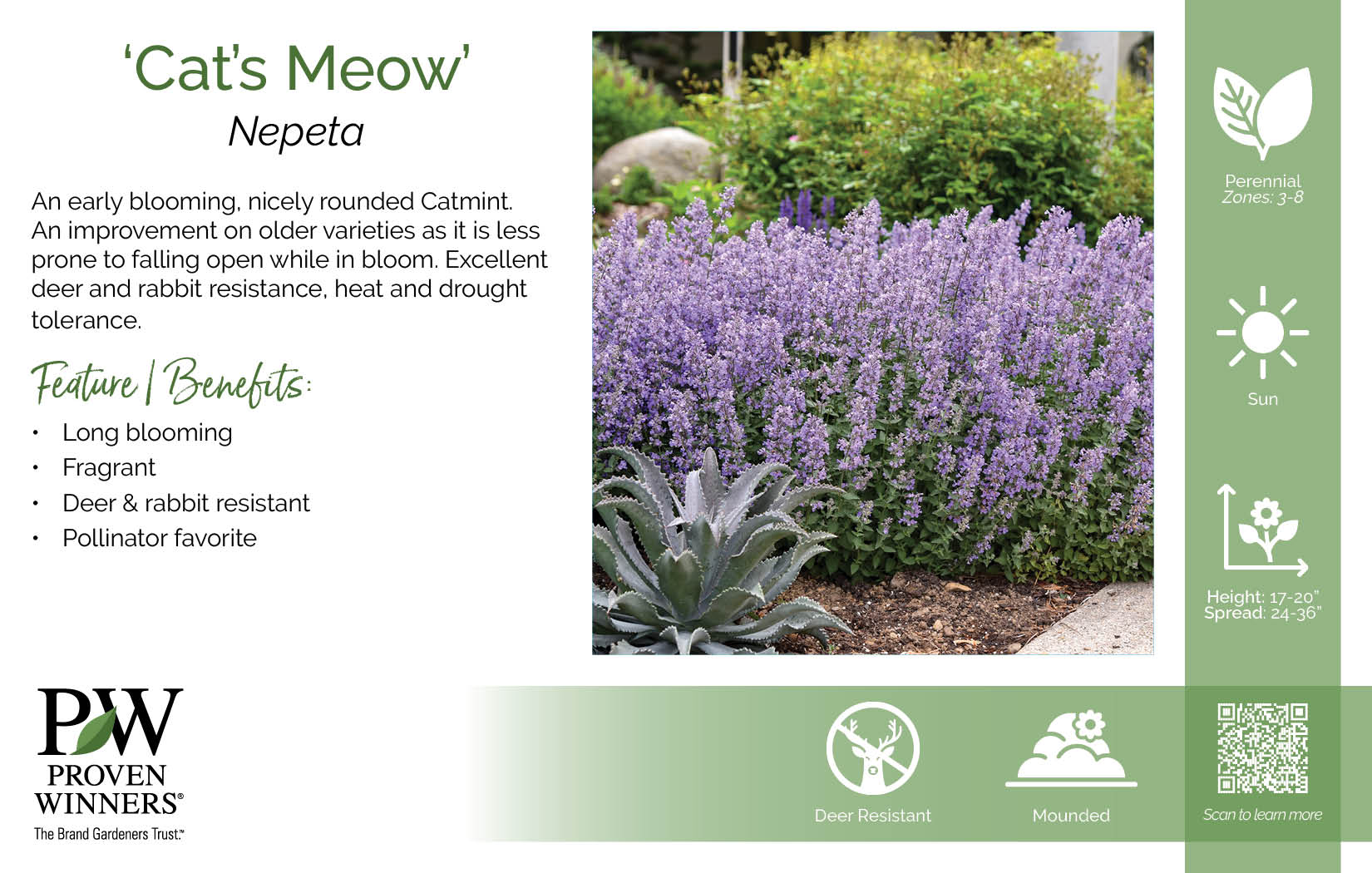 'Cat's Meow'
Nepeta

An early blooming, nicely rounded Catmint. An improvement on older varieties as it is less prone to falling open while in bloom. Excellent deer and rabbit resistance, heat and drought tolerance.

Feature | Benefits:

• Long blooming
• Fragrant
• Deer & rabbit resistant
• Pollinator favorite

Perennial
Zones: 3-8

Sun

Height: 17-20"
Spread: 24-36"

PW
PROVEN WINNERS®
The Brand Gardeners Trust.™

Deer Resistant

Mounded

Scan to learn more